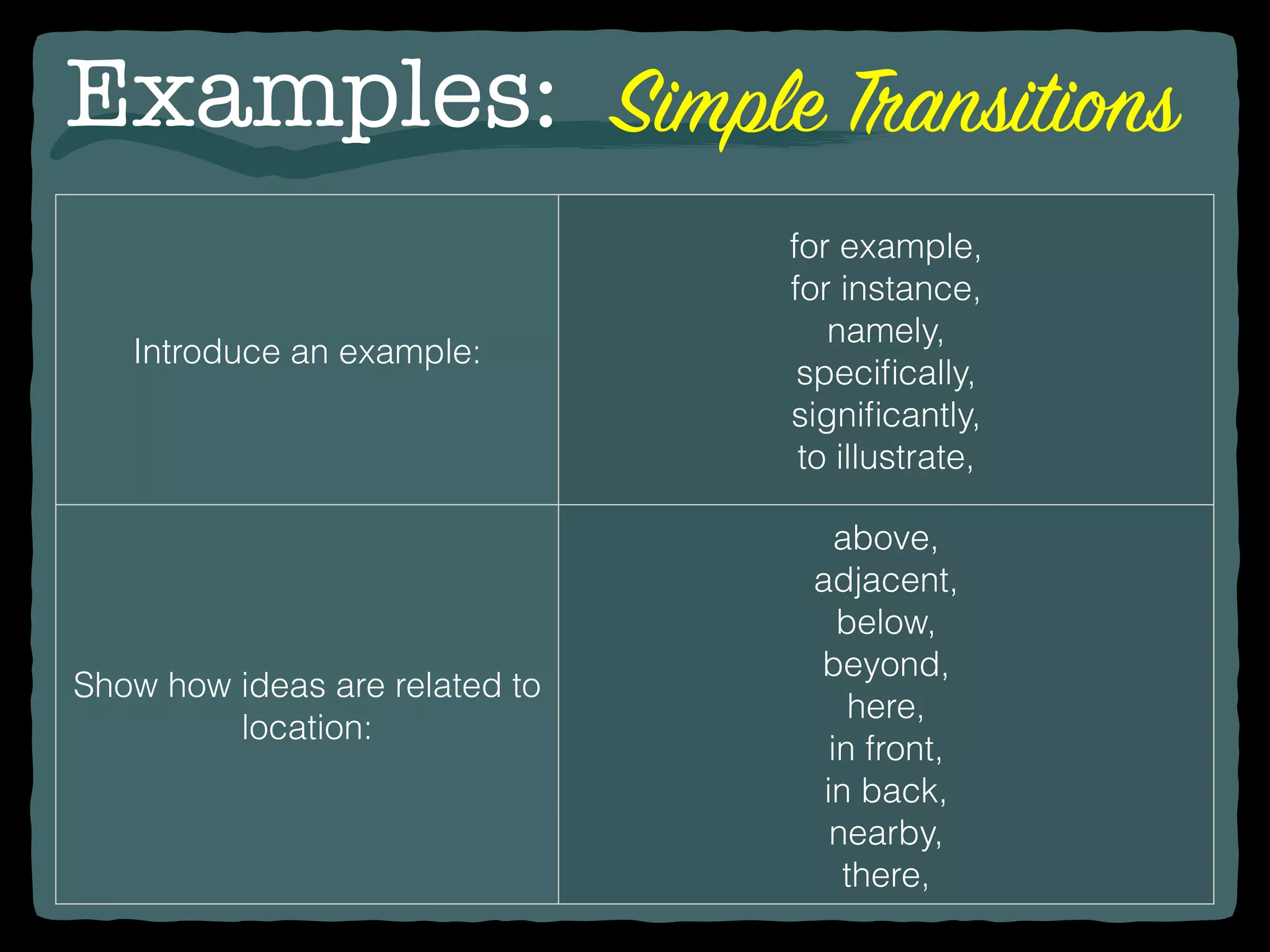 Examples: Simple Transitions

| | |
|---|---|
| Introduce an example: | for example, for instance, namely, specifically, significantly, to illustrate, |
| Show how ideas are related to location: | above, adjacent, below, beyond, here, in front, in back, nearby, there, |